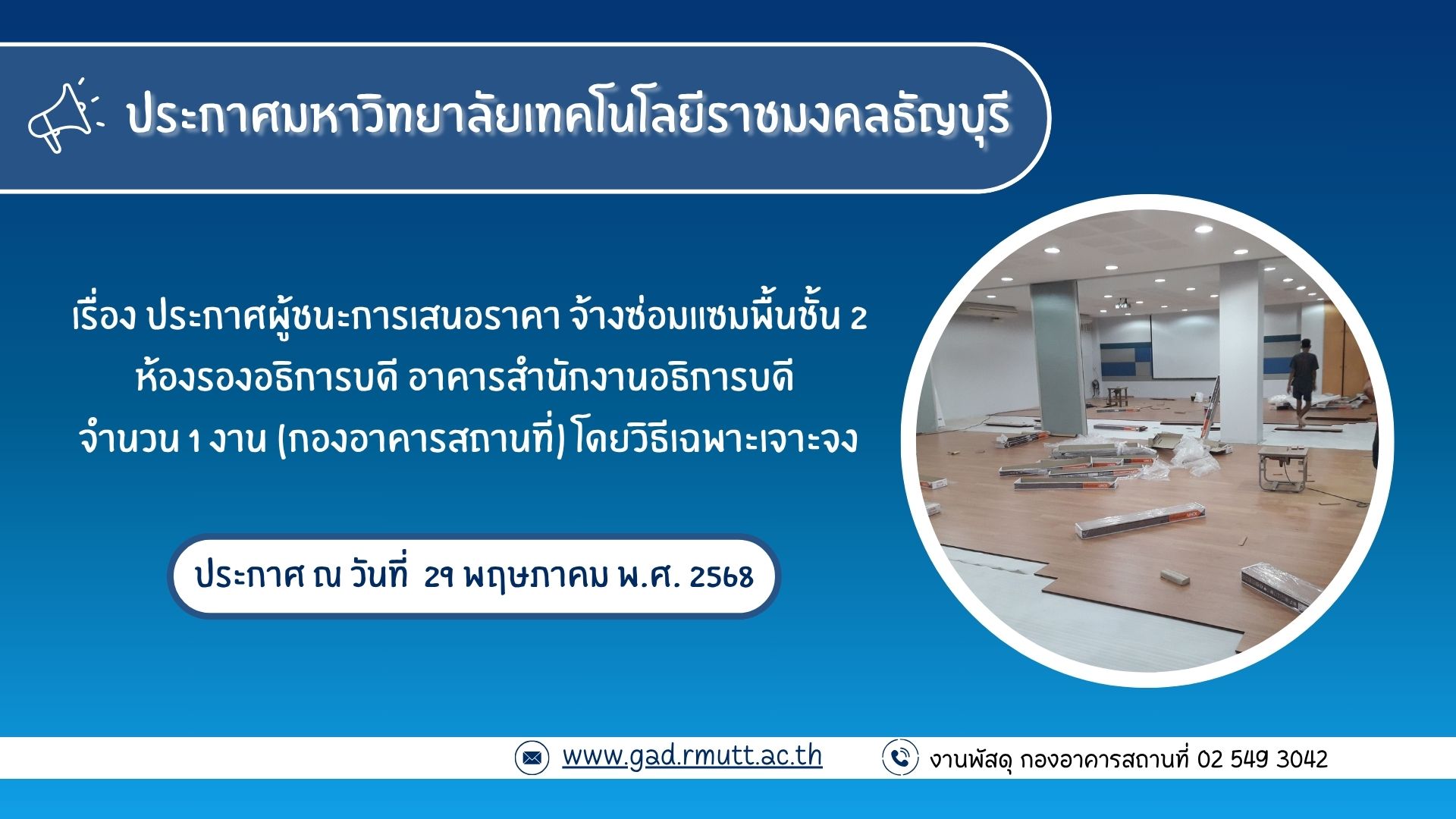 ประกาศมหาวิทยาลัยเทคโนโลยีราชมงคลธัญบุรี

เรื่อง ประกาศผู้ชนะการเสนอราคา จ้างซ่อมแซมพื้นชั้น 2 ห้องรองอธิการบดี อาคารสำนักงานอธิการบดี จำนวน 1 งาน (กองอาคารสถานที่) โดยวิธีเฉพาะเจาะจง

ประกาศ ณ วันที่ 29 พฤษภาคม พ.ศ. 2568

www.gad.rmutt.ac.th

งานพัสดุ กองอาคารสถานที่ 02 549 3042